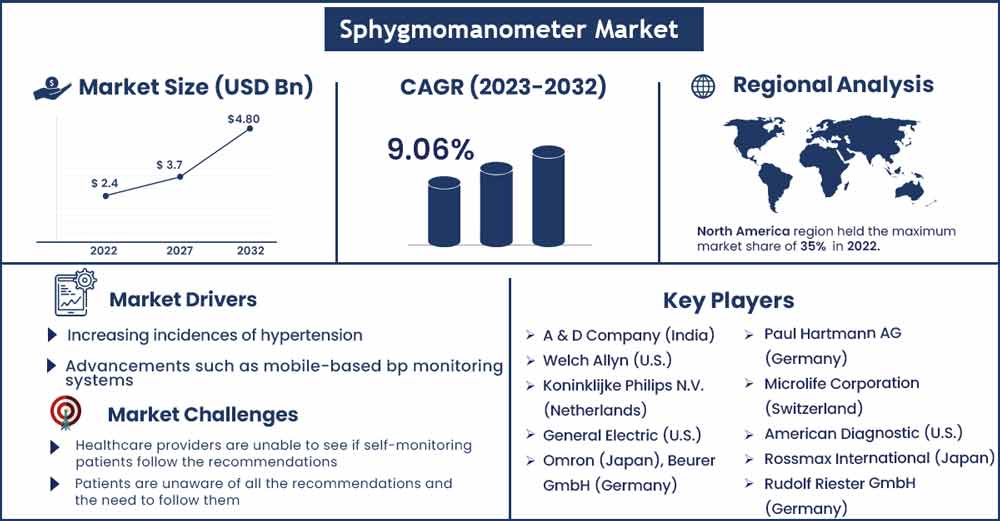 Sphygmomanometer Market

Market Size (USD Bn)

$ 2.4
$ 3.7
$4.80
2022
2027
2032

CAGR (2023-2032)

9.06%

Regional Analysis

North America region held the maximum market share of 35% in 2022.

Market Drivers

Increasing incidences of hypertension

Advancements such as mobile-based bp monitoring systems

Market Challenges

Healthcare providers are unable to see if self-monitoring patients follow the recommendations

Patients are unaware of all the recommendations and the need to follow them

Key Players

A & D Company (India)
Welch Allyn (U.S.)
Koninklijke Philips N.V. (Netherlands)
General Electric (U.S.)
Omron (Japan), Beurer GmbH (Germany)

Paul Hartmann AG (Germany)
Microlife Corporation (Switzerland)
American Diagnostic (U.S.)
Rossmax International (Japan)
Rudolf Riester GmbH (Germany)